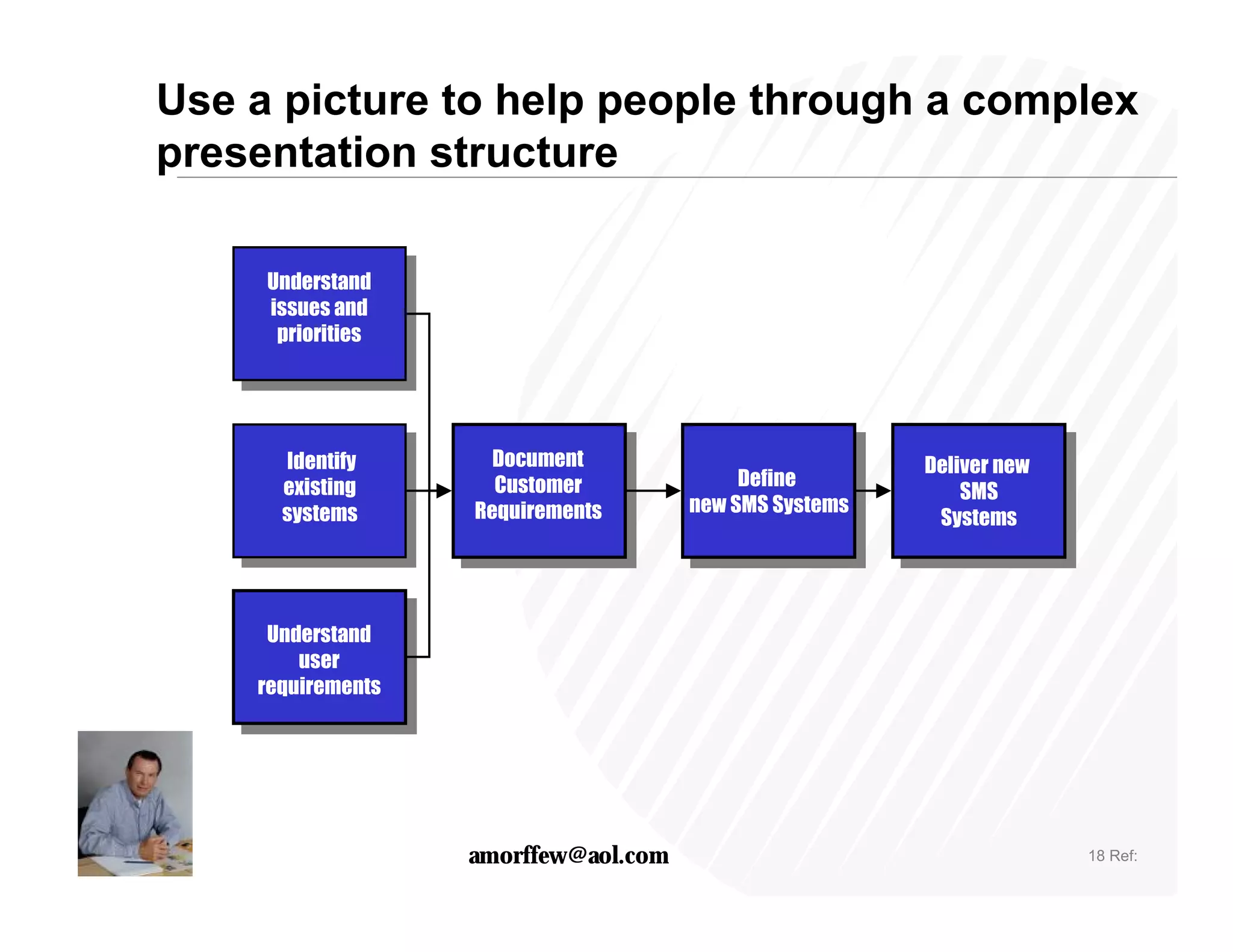 Use a picture to help people through a complex presentation structure

Understand issues and priorities

Identify existing systems

Understand user requirements

Document Customer Requirements

Define new SMS Systems

Deliver new SMS Systems

amorffew@aol.com

18 Ref: